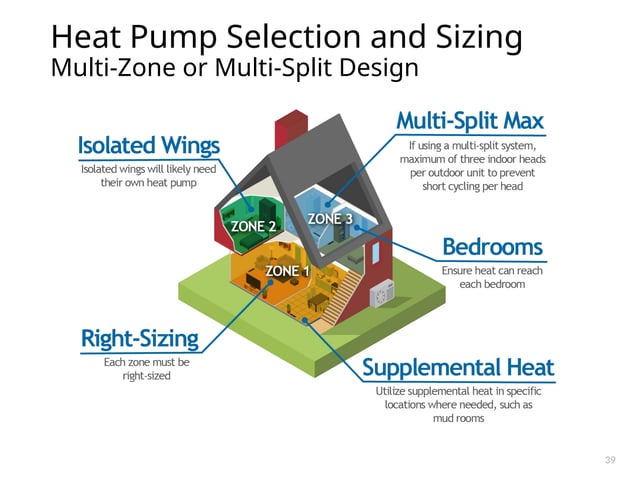 Heat Pump Selection and Sizing
Multi-Zone or Multi-Split Design

Isolated Wings
Isolated wings will likely need their own heat pump

Multi-Split Max
If using a multi-split system, maximum of three indoor heads per outdoor unit to prevent short cycling per head

ZONE 2

ZONE 3

ZONE 1

Bedrooms
Ensure heat can reach each bedroom

Right-Sizing
Each zone must be right-sized

Supplemental Heat
Utilize supplemental heat in specific locations where needed, such as mud rooms

39